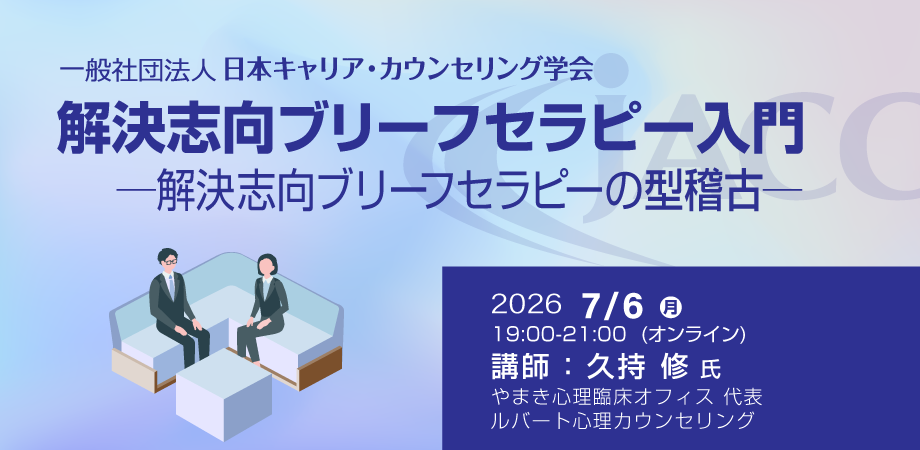 一般社団法人 日本キャリア・カウンセリング学会
解決志向ブリーフセラピー入門
―解決志向ブリーフセラピーの型稽古―

JACC

2026 7/6 月
19:00-21:00（オンライン）
講師：久持 修 氏
やまき心理臨床オフィス 代表
ルバート心理カウンセリング